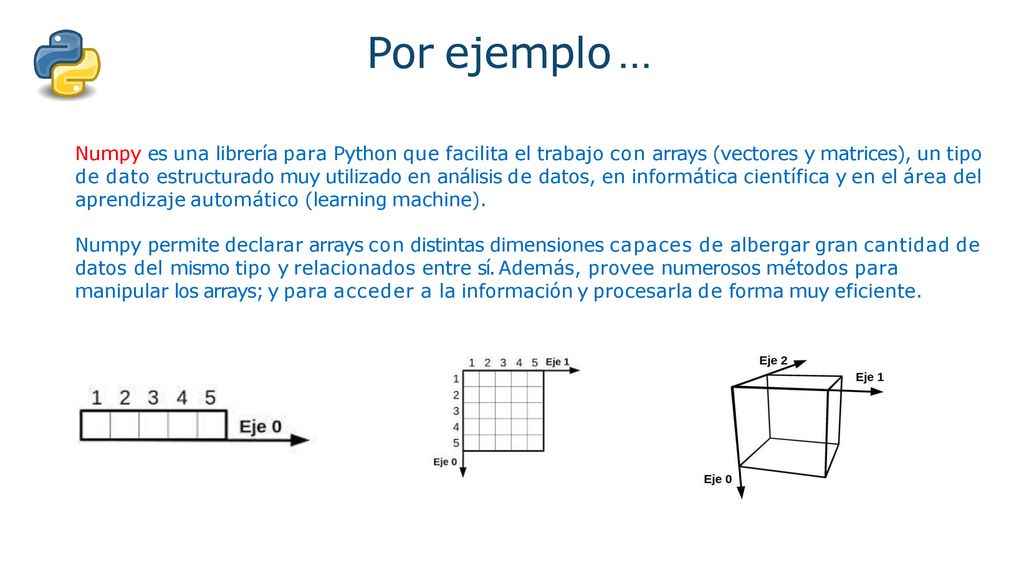 Por ejemplo…

Numpy es una librería para Python que facilita el trabajo con arrays (vectores y matrices), un tipo de dato estructurado muy utilizado en análisis de datos, en informática científica y en el área del aprendizaje automático (learning machine).

Numpy permite declarar arrays con distintas dimensiones capaces de albergar gran cantidad de datos del mismo tipo y relacionados entre sí. Además, provee numerosos métodos para manipular los arrays; y para acceder a la información y procesarla de forma muy eficiente.

1 2 3 4 5
Eje 0

1 2 3 4 5 Eje 1
1
2
3
4
5
Eje 0

Eje 2
Eje 1
Eje 0